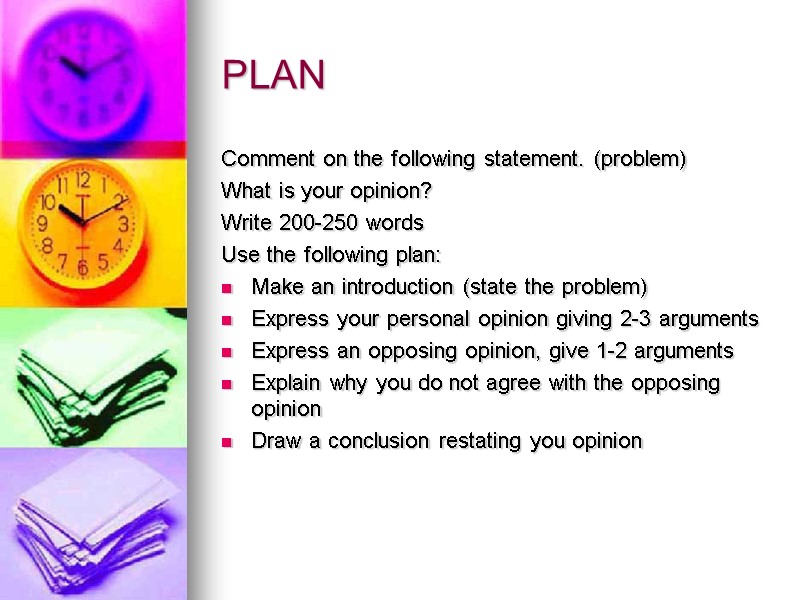 PLAN

Comment on the following statement. (problem)
What is your opinion?
Write 200-250 words
Use the following plan:
- Make an introduction (state the problem)
- Express your personal opinion giving 2-3 arguments
- Express an opposing opinion, give 1-2 arguments
- Explain why you do not agree with the opposing opinion
- Draw a conclusion restating you opinion